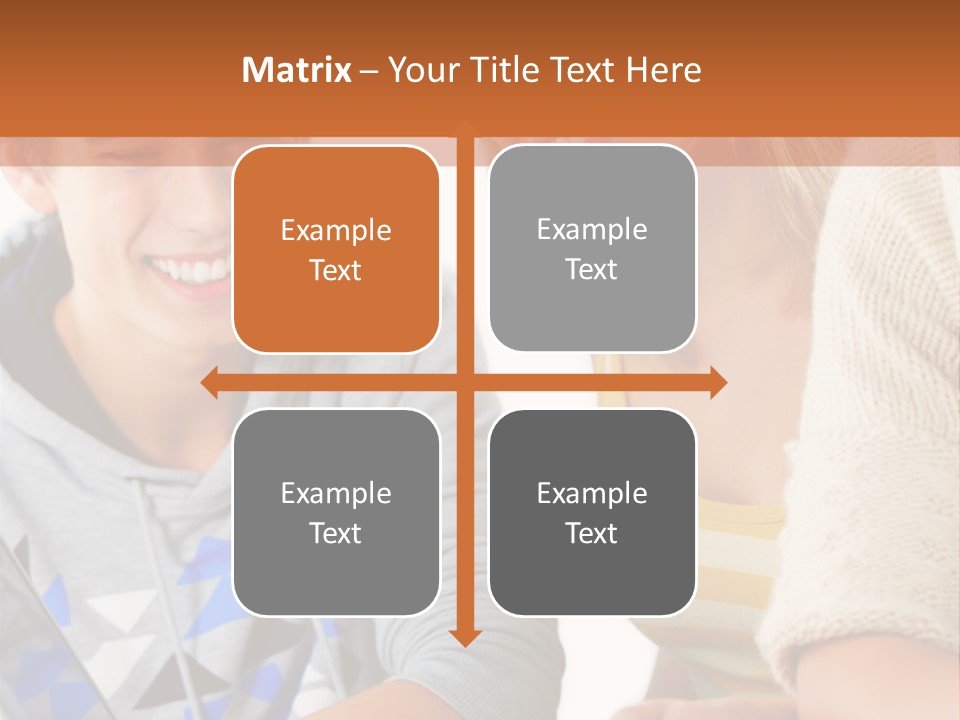 Matrix – Your Title Text Here

Example Text

Example Text

Example Text

Example Text